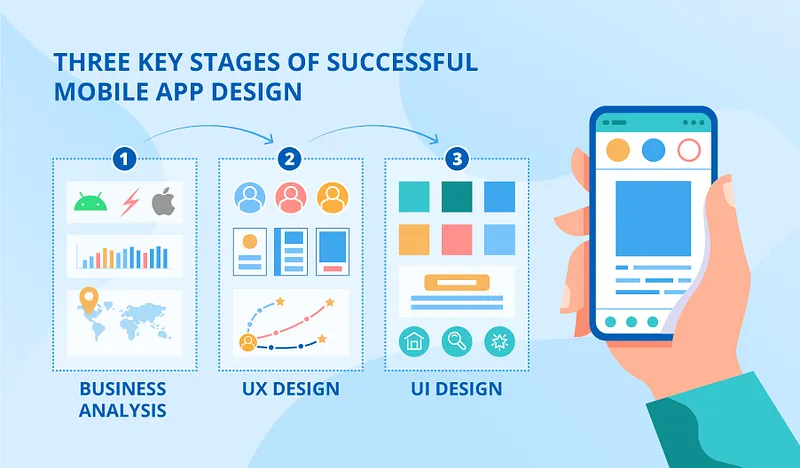 THREE KEY STAGES OF SUCCESSFUL MOBILE APP DESIGN

1

BUSINESS ANALYSIS

2

UX DESIGN

3

UI DESIGN